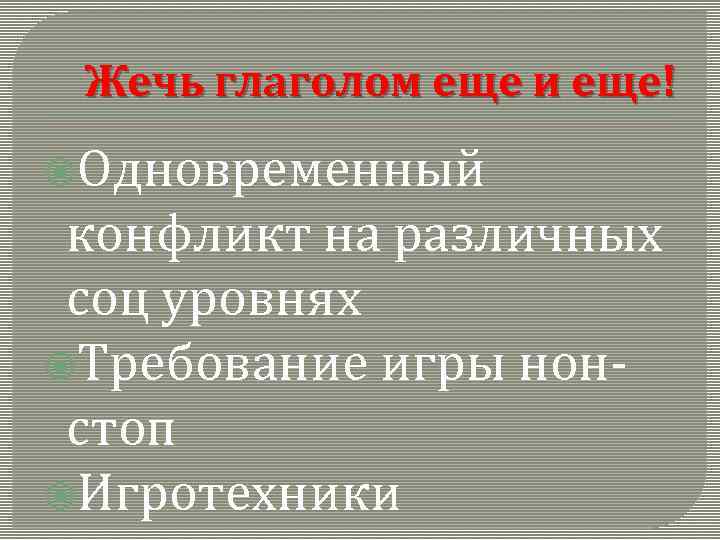 Жечь глаголом еще и еще!

Одновременный конфликт на различных соц уровнях

Требование игры нон-стоп

Игротехники